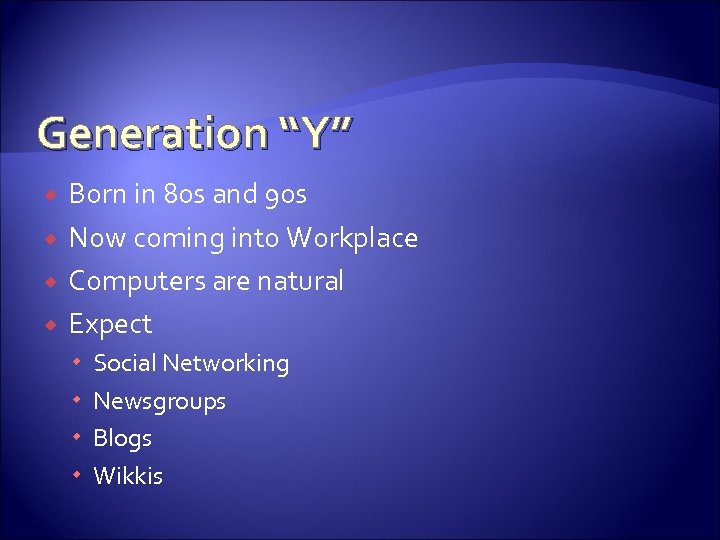 Generation “Y”

Born in 80s and 90s
Now coming into Workplace
Computers are natural
Expect
Social Networking
Newsgroups
Blogs
Wikkis